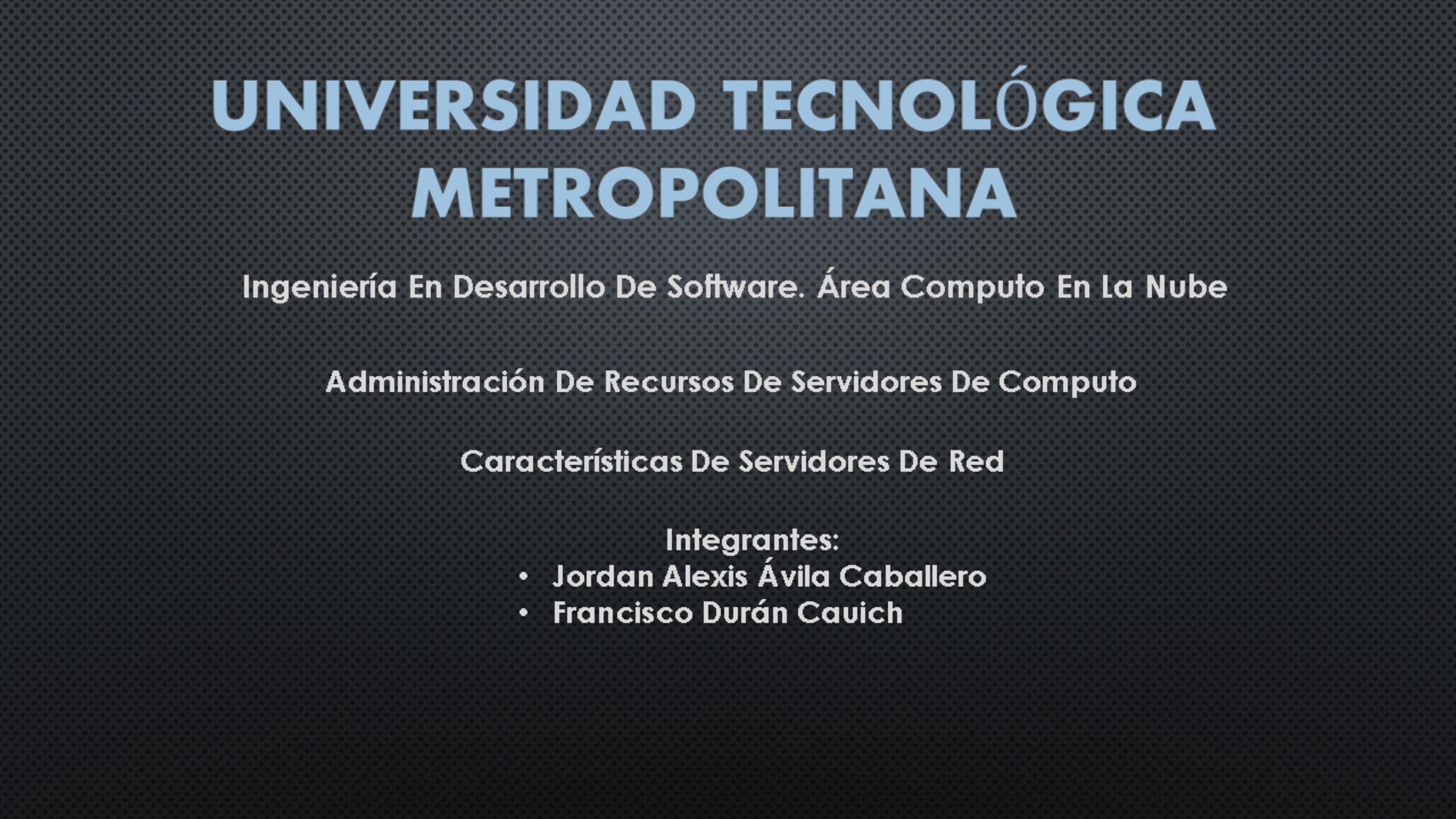 UNIVERSIDAD TECNOLÓGICA METROPOLITANA

Ingeniería En Desarrollo De Software. Área Computo En La Nube

Administración De Recursos De Servidores De Computo

Características De Servidores De Red

Integrantes:
• Jordan Alexis Ávila Caballero
• Francisco Durán Cauich